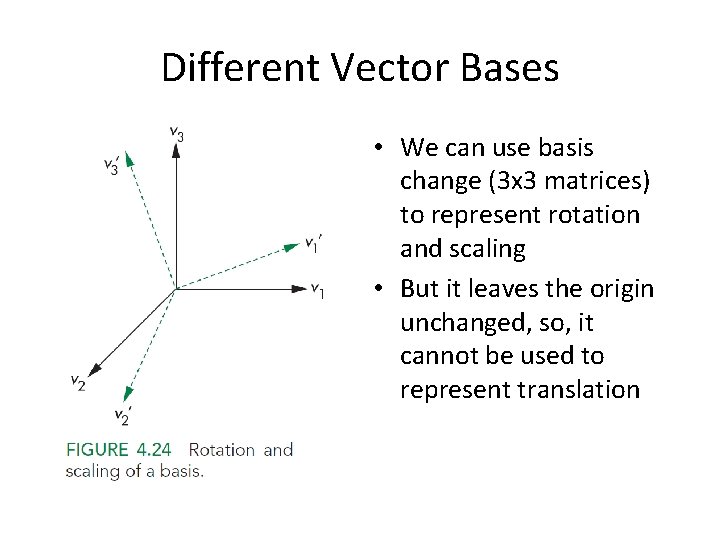 Different Vector Bases

$v_3$
$v_3'$
$v_1'$
$v_1$
$v_2$
$v_2'$

FIGURE 4.24 Rotation and scaling of a basis.

• We can use basis change (3x3 matrices) to represent rotation and scaling

• But it leaves the origin unchanged, so, it cannot be used to represent translation